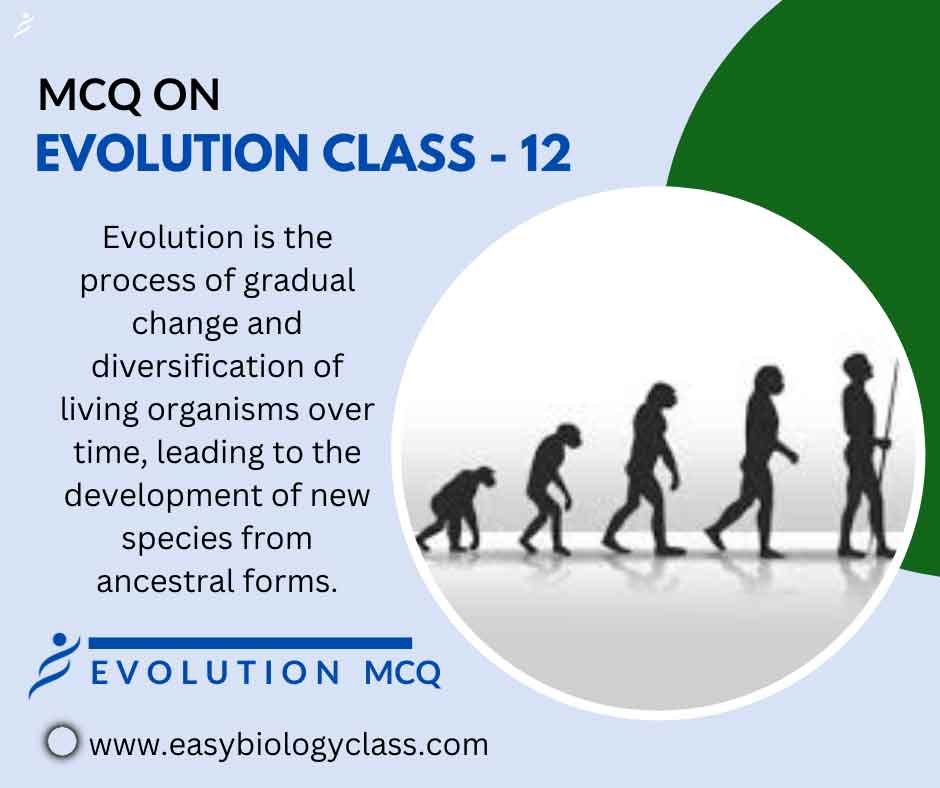 MCQ ON
EVOLUTION CLASS - 12

Evolution is the process of gradual change and diversification of living organisms over time, leading to the development of new species from ancestral forms.

EVOLUTION MCQ

www.easybiologyclass.com